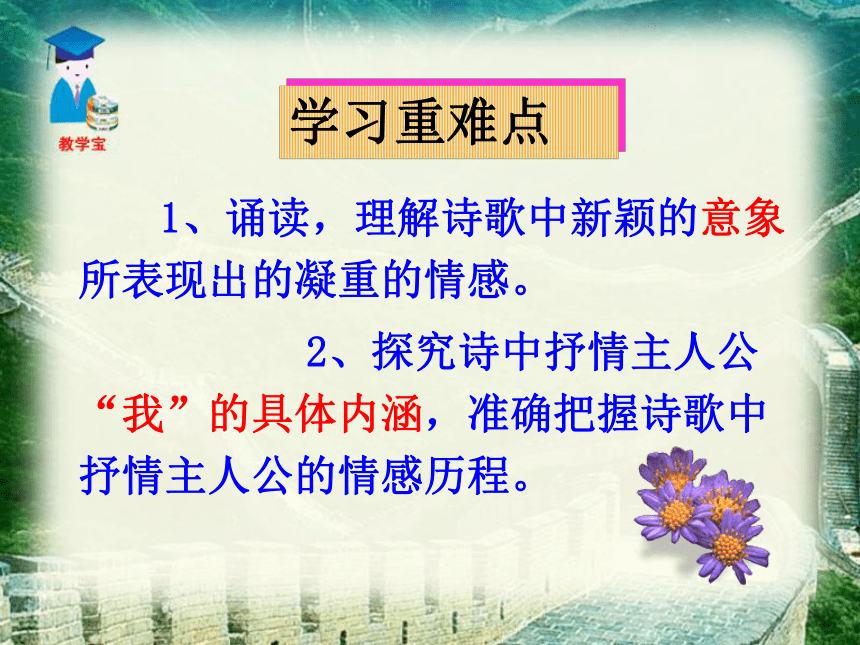 教学宝

学习重难点

1、诵读，理解诗歌中新颖的意象所表现出的凝重的情感。

2、探究诗中抒情主人公“我”的具体内涵，准确把握诗歌中抒情主人公的情感历程。